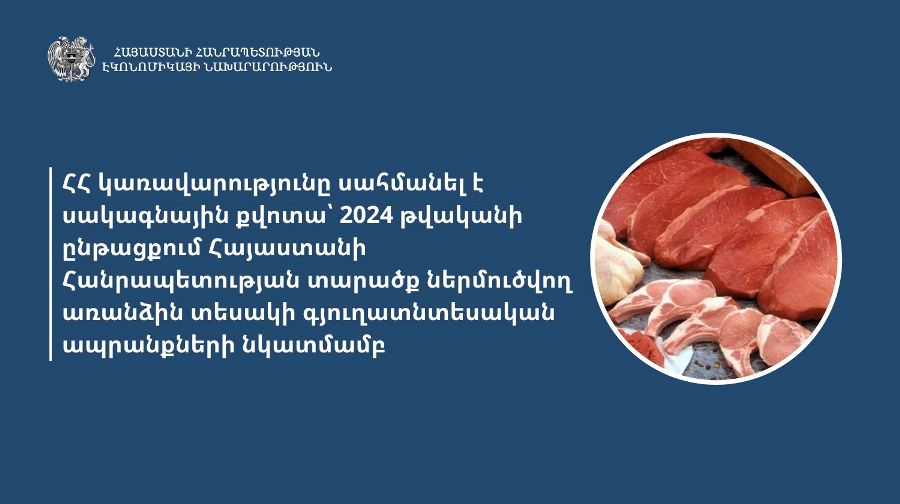 ՀԱՅԱՍՏԱՆԻ ՀԱՆՐԱՊԵՏՈՒԹՅԱՆ
ԷԿՈՆՈՄԻԿԱՅԻ ՆԱԽԱՐԱՐՈՒԹՅՈՒՆ

ՀՀ կառավարությունը սահմանել է սակագնային քվոտա՝ 2024 թվականի ընթացքում Հայաստանի Հանրապետության տարածք ներմուծվող առանձին տեսակի գյուղատնտեսական ապրանքների նկատմամբ